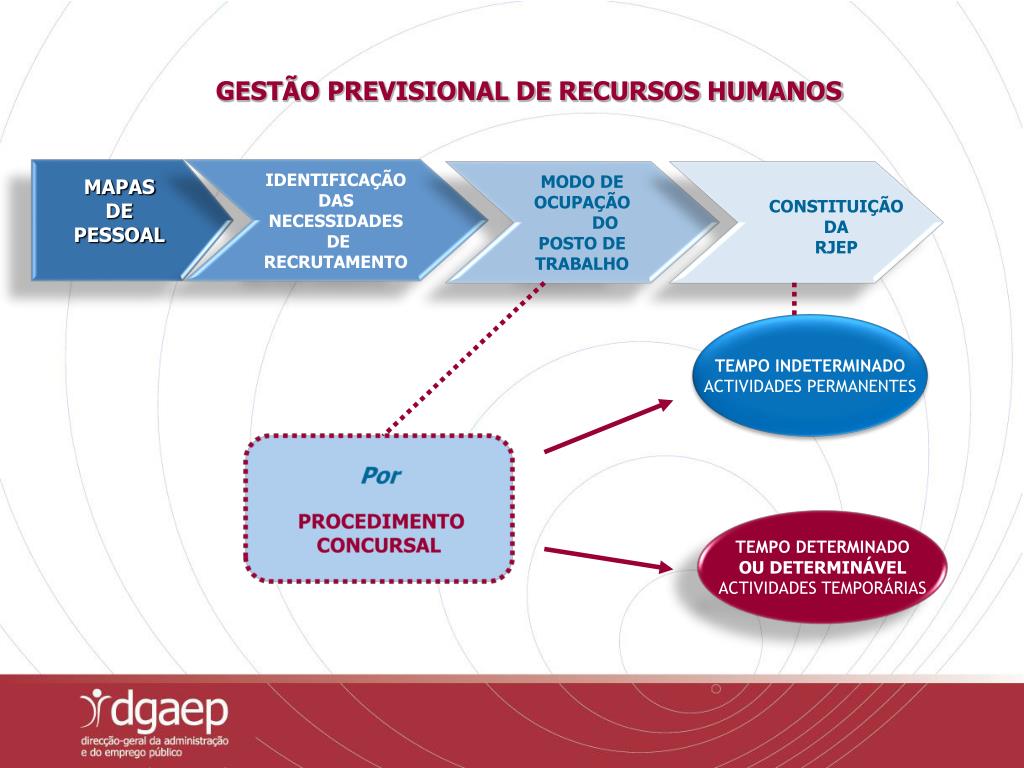 GESTÃO PREVISIONAL DE RECURSOS HUMANOS

MAPAS DE PESSOAL

IDENTIFICAÇÃO DAS NECESSIDADES DE RECRUTAMENTO

MODO DE OCUPAÇÃO DO POSTO DE TRABALHO

CONSTITUIÇÃO DA RJEP

TEMPO INDETERMINADO
ACTIVIDADES PERMANENTES

Por

PROCEDIMENTO CONCURSAL

TEMPO DETERMINADO
OU DETERMINÁVEL
ACTIVIDADES TEMPORÁRIAS

dgaep
direcção-geral da administração e do emprego público